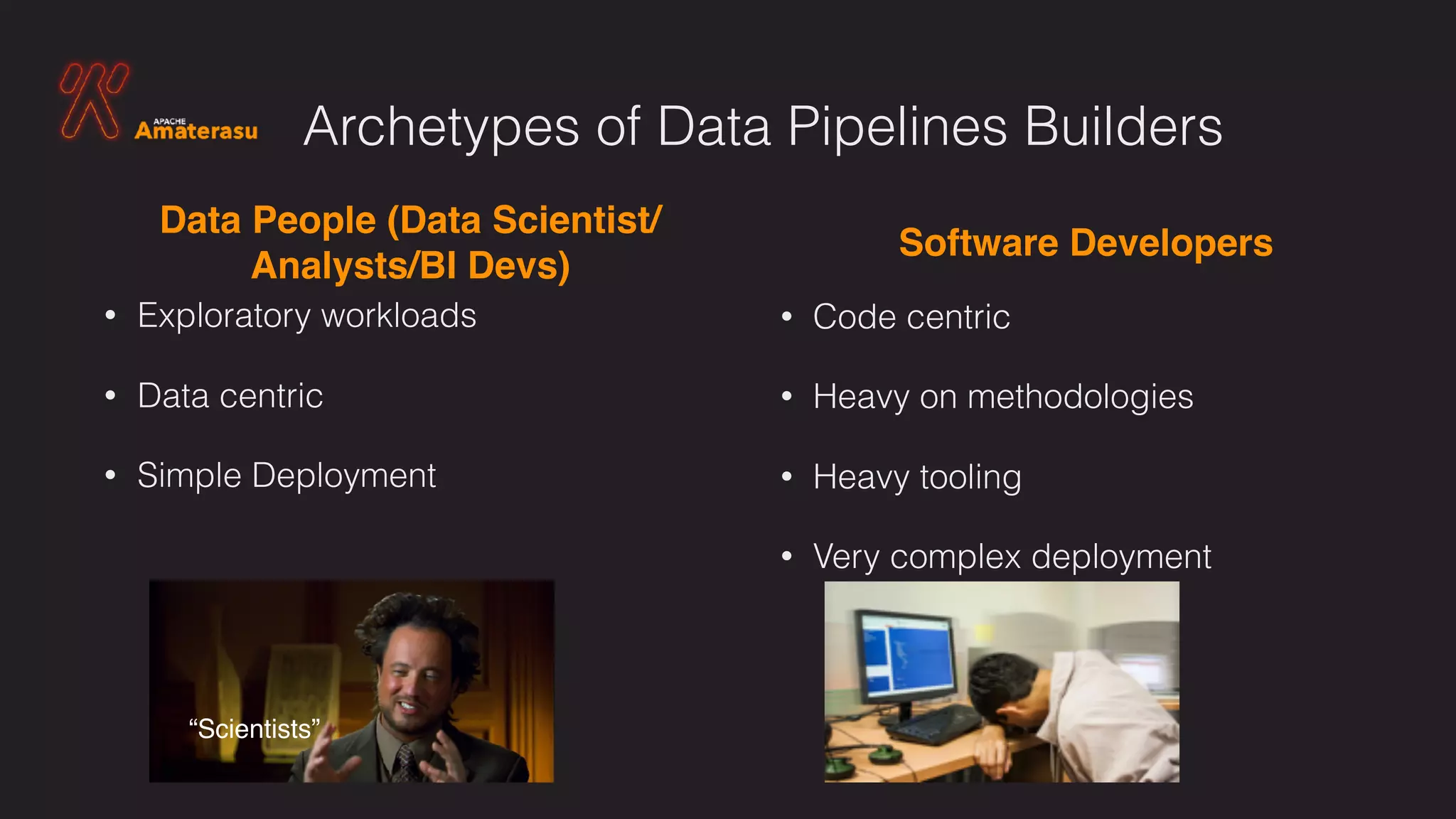 APACHE Amaterasu

Archetypes of Data Pipelines Builders

Data People (Data Scientist/ Analysts/BI Devs)

• Exploratory workloads

• Data centric

• Simple Deployment

“Scientists”

Software Developers

• Code centric

• Heavy on methodologies

• Heavy tooling

• Very complex deployment